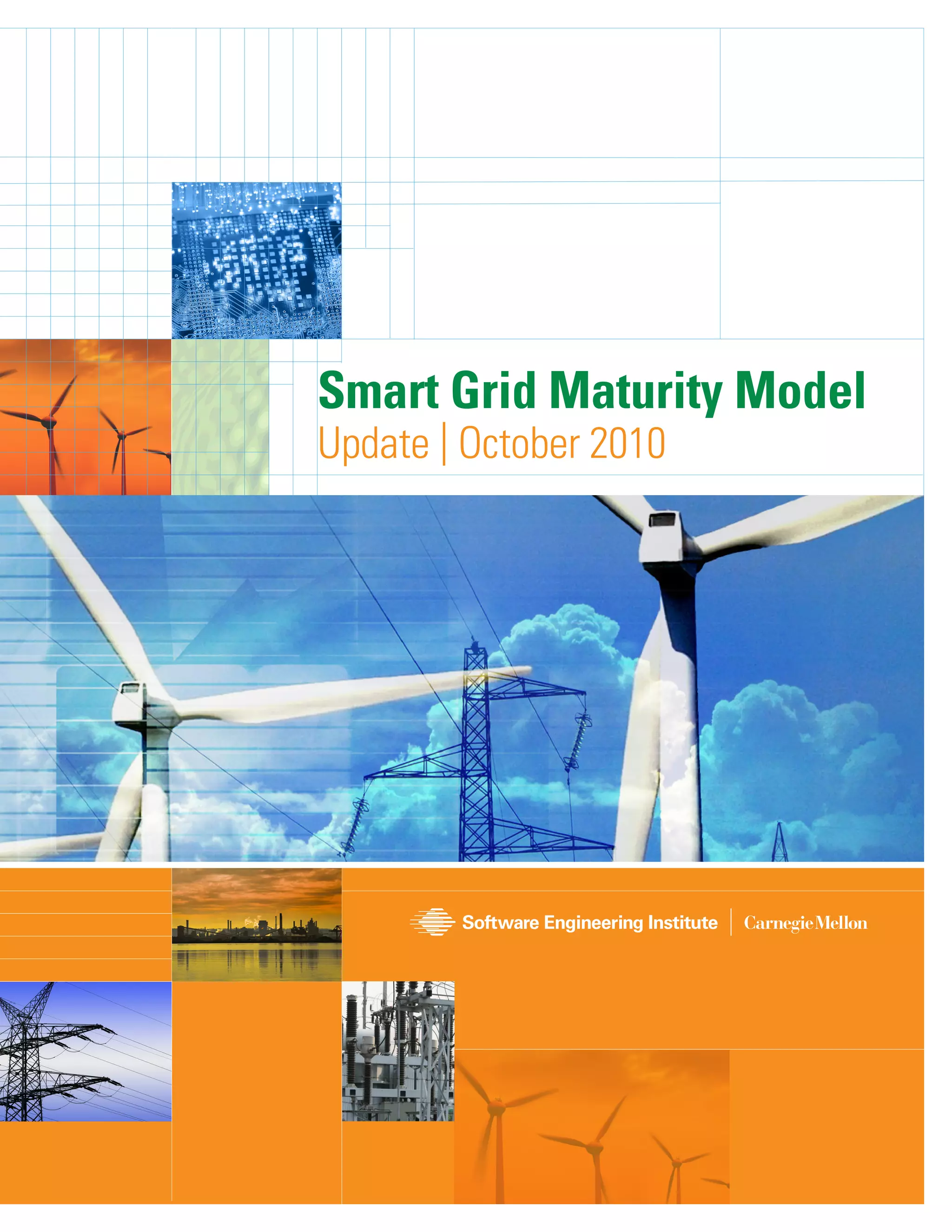 Smart Grid Maturity Model
Update | October 2010

Software Engineering Institute | Carnegie Mellon